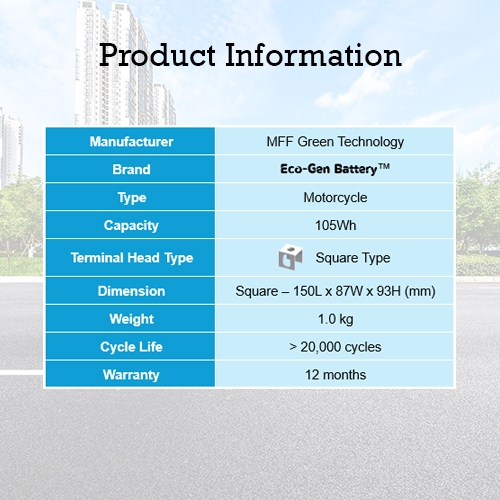 Product Information

| Manufacturer | MFF Green Technology |
|---|---|
| Brand | Eco-Gen Battery™ |
| Type | Motorcycle |
| Capacity | 105Wh |
| Terminal Head Type | Square Type |
| Dimension | Square – 150L x 87W x 93H (mm) |
| Weight | 1.0 kg |
| Cycle Life | > 20,000 cycles |
| Warranty | 12 months |